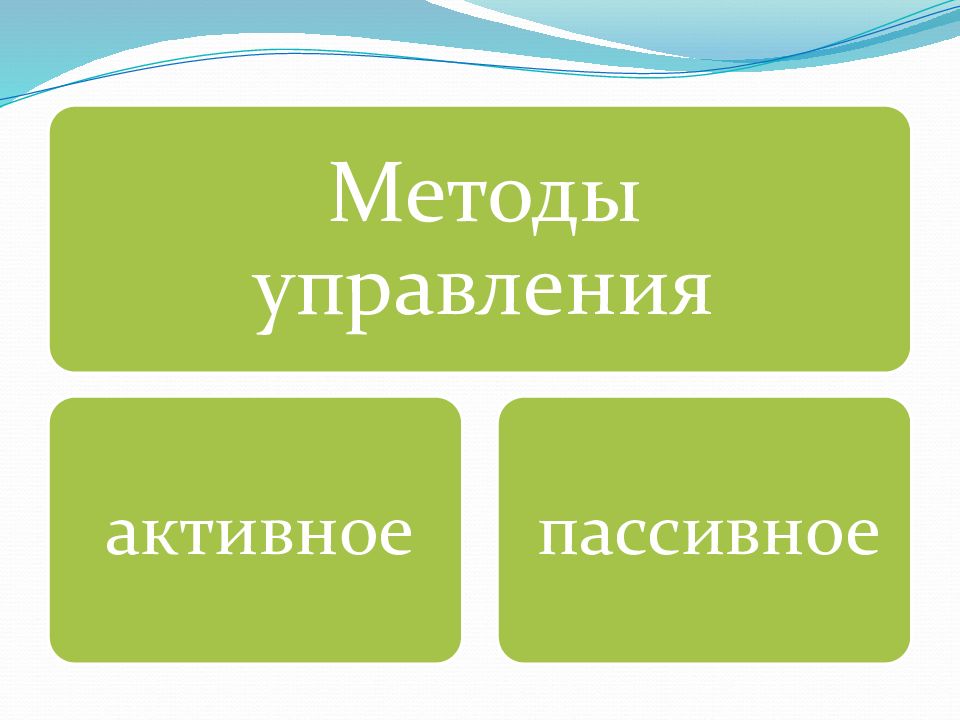 Методы управления

активное

пассивное